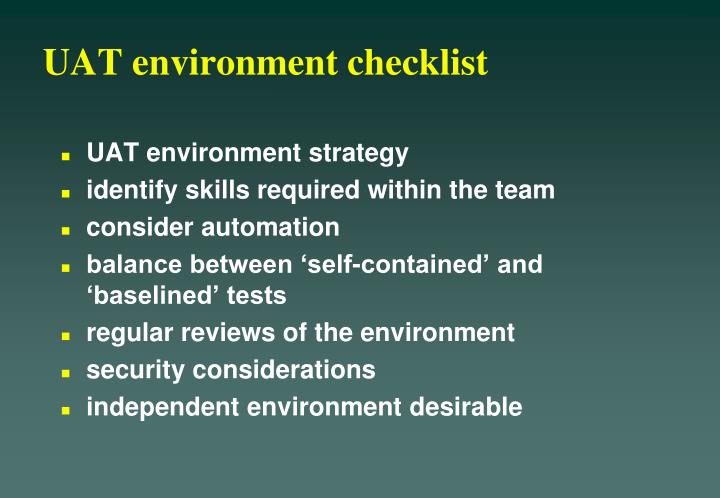 UAT environment checklist

- UAT environment strategy
- identify skills required within the team
- consider automation
- balance between ‘self-contained’ and ‘baselined’ tests
- regular reviews of the environment
- security considerations
- independent environment desirable